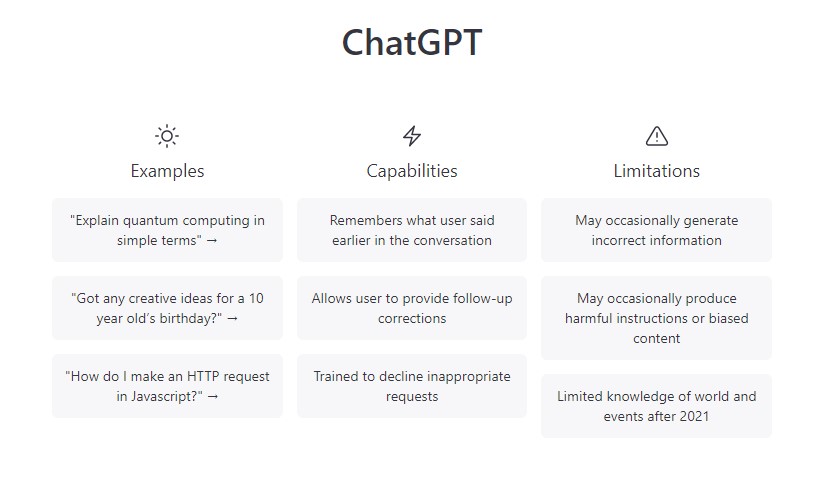 ChatGPT

Examples

"Explain quantum computing in simple terms" →

"Got any creative ideas for a 10 year old's birthday?" →

"How do I make an HTTP request in Javascript?" →

Capabilities

Remembers what user said earlier in the conversation

Allows user to provide follow-up corrections

Trained to decline inappropriate requests

Limitations

May occasionally generate incorrect information

May occasionally produce harmful instructions or biased content

Limited knowledge of world and events after 2021